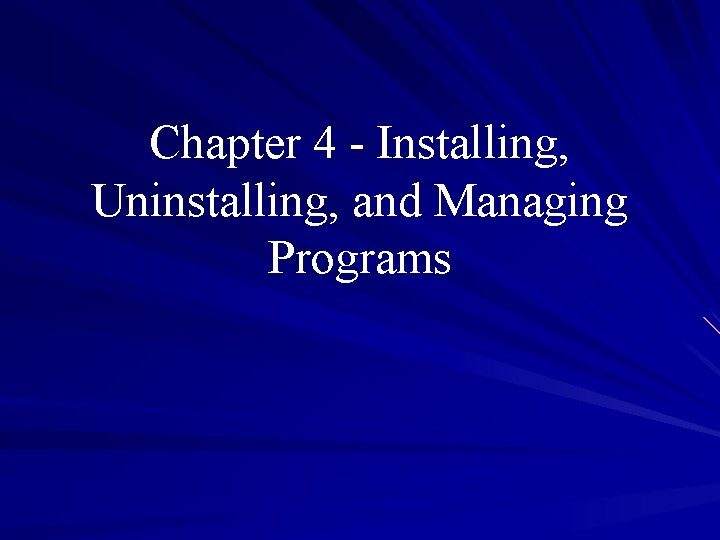 Chapter 4 - Installing, Uninstalling, and Managing Programs